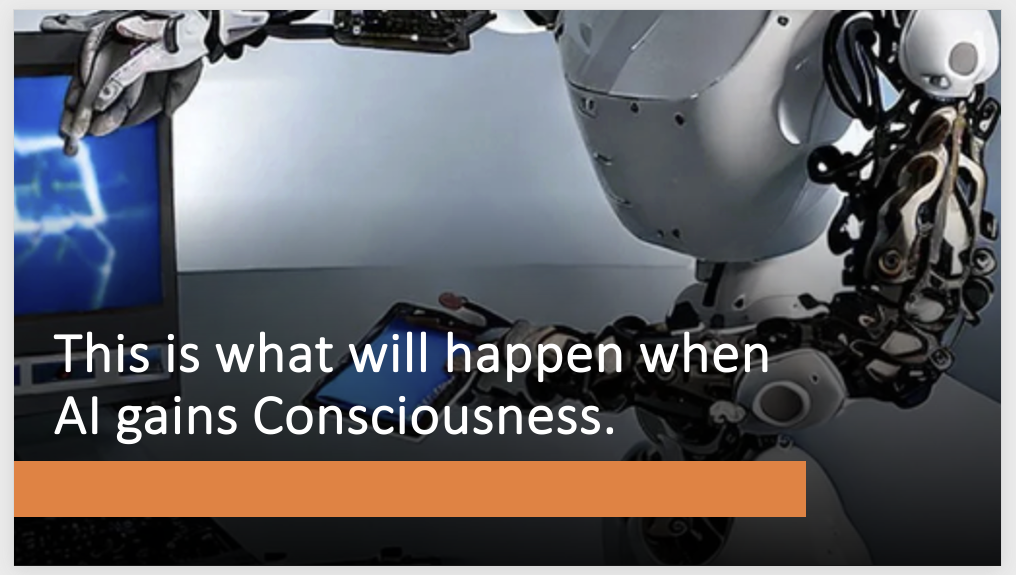 This is what will happen when AI gains Consciousness.